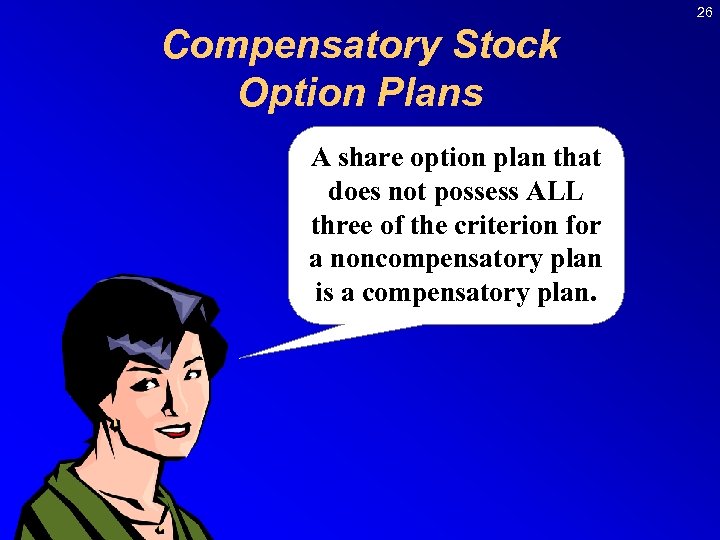 26

Compensatory Stock Option Plans

A share option plan that does not possess ALL three of the criterion for a noncompensatory plan is a compensatory plan.